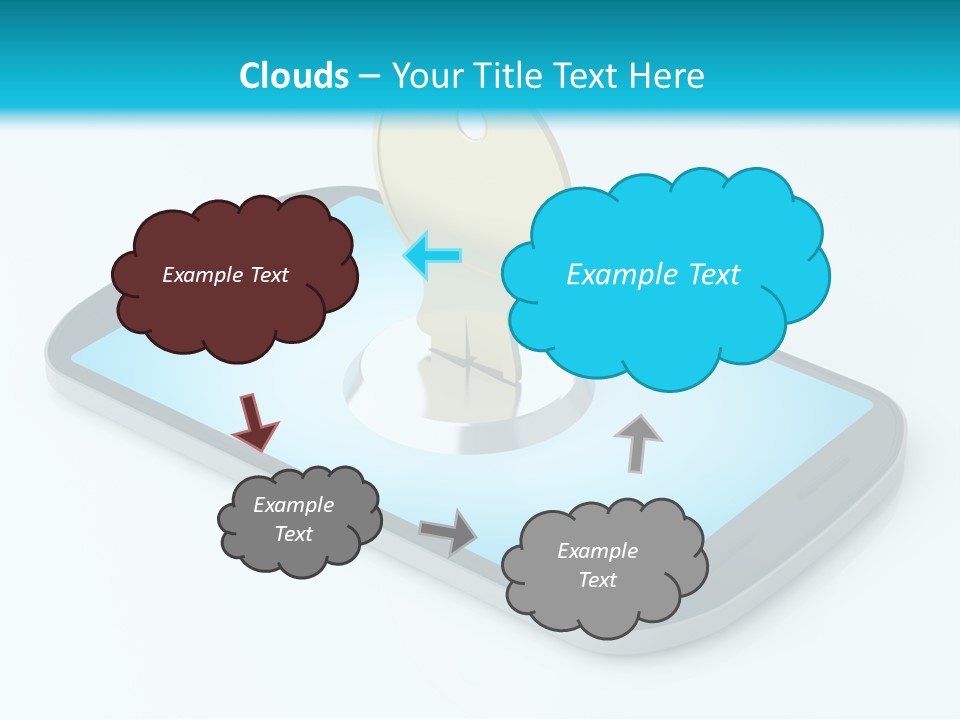 Clouds – Your Title Text Here

Example Text

Example Text

Example Text

Example Text